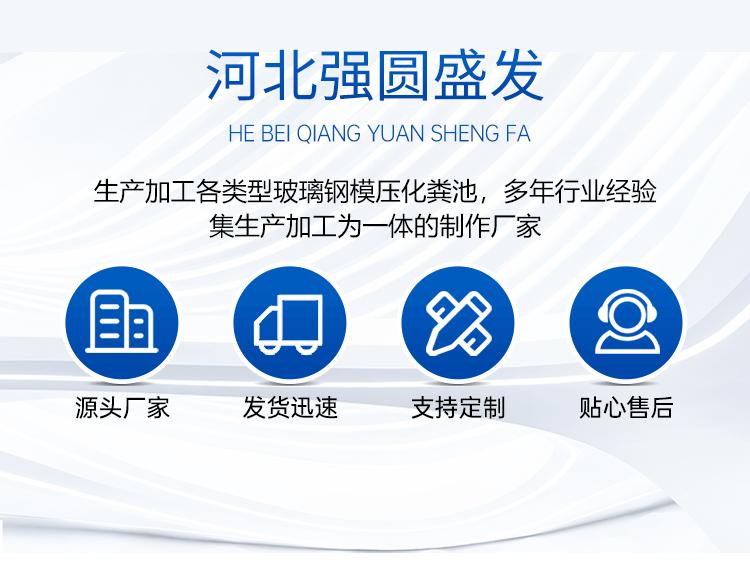 河北强圆盛发

HE BEI QIANG YUAN SHENG FA

生产加工各类型玻璃钢模压化粪池，多年行业经验
集生产加工为一体的制作厂家

源头厂家

发货迅速

支持定制

贴心售后